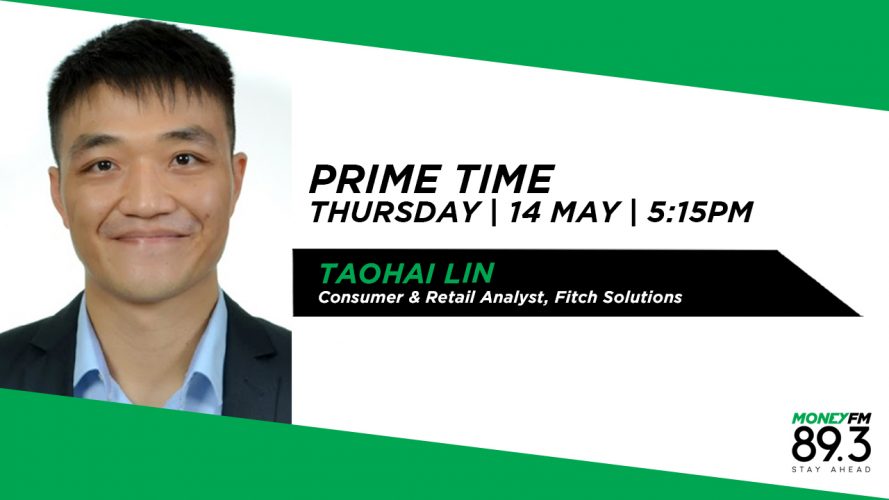 PRIME TIME
THURSDAY | 14 MAY | 5:15PM

TAOHAI LIN
Consumer & Retail Analyst, Fitch Solutions

MONEYFM
89.3
STAY AHEAD